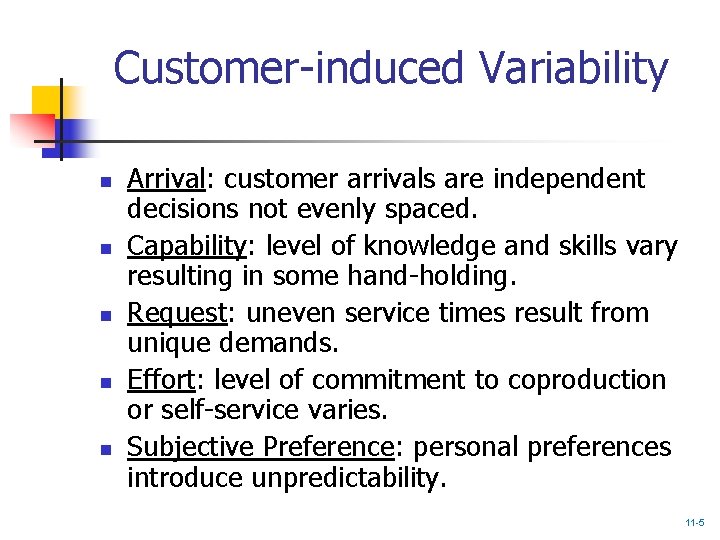 Customer-induced Variability

- Arrival: customer arrivals are independent decisions not evenly spaced.
- Capability: level of knowledge and skills vary resulting in some hand-holding.
- Request: uneven service times result from unique demands.
- Effort: level of commitment to coproduction or self-service varies.
- Subjective Preference: personal preferences introduce unpredictability.

11-5